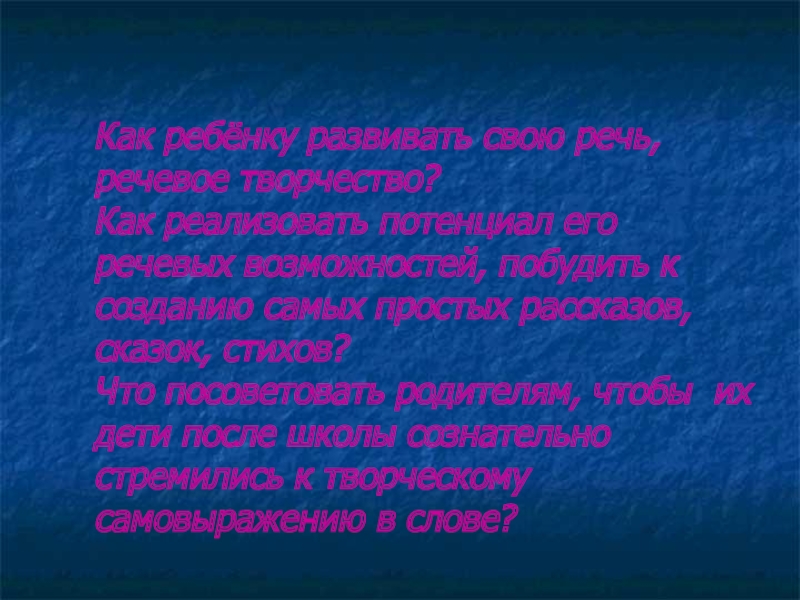 Как ребёнку развивать свою речь, речевое творчество?
Как реализовать потенциал его речевых возможностей, побудить к созданию самых простых рассказов, сказок, стихов?
Что посоветовать родителям, чтобы их дети после школы сознательно стремились к творческому самовыражению в слове?